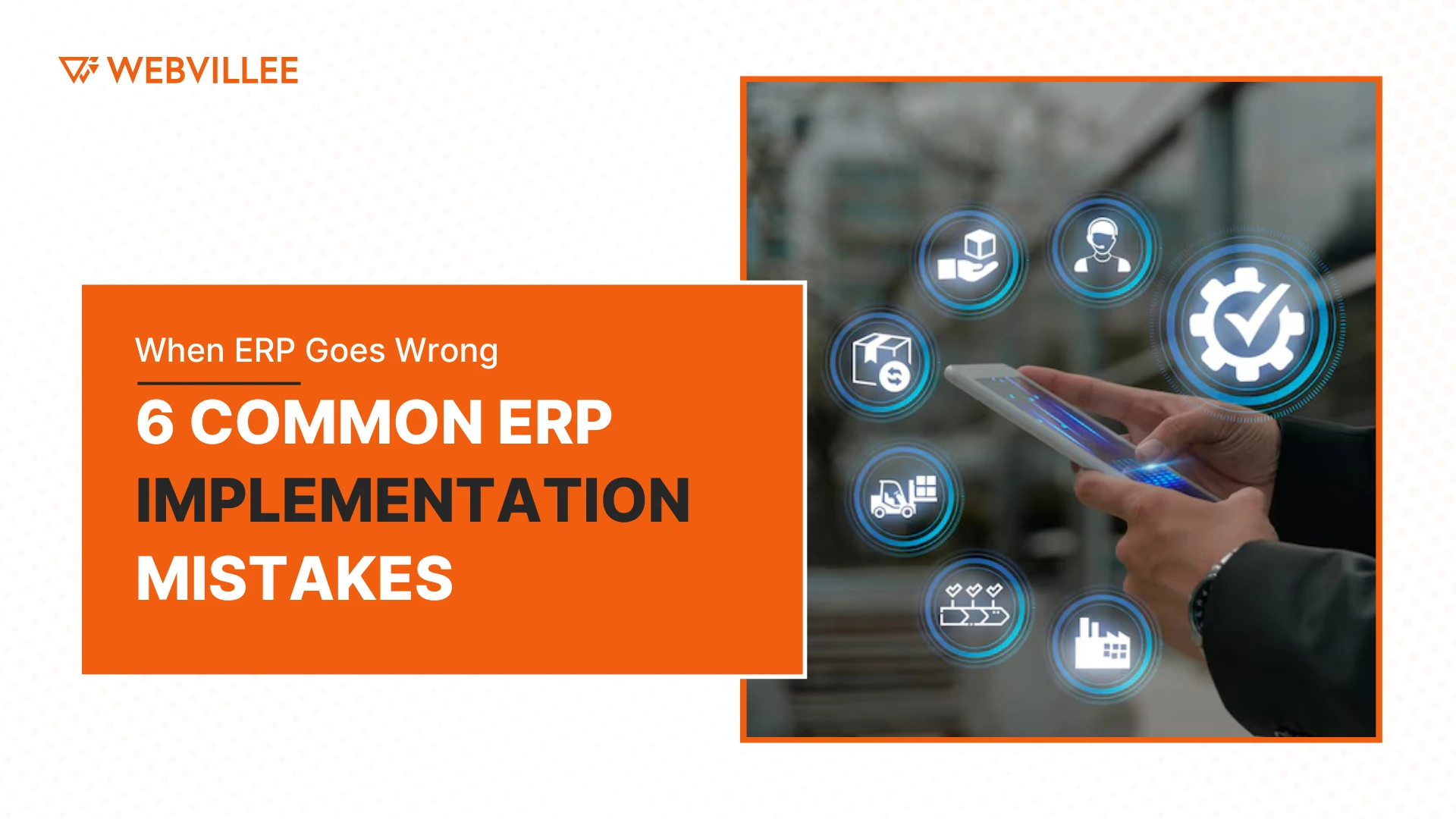 WEBVILLEE

When ERP Goes Wrong

6 COMMON ERP IMPLEMENTATION MISTAKES